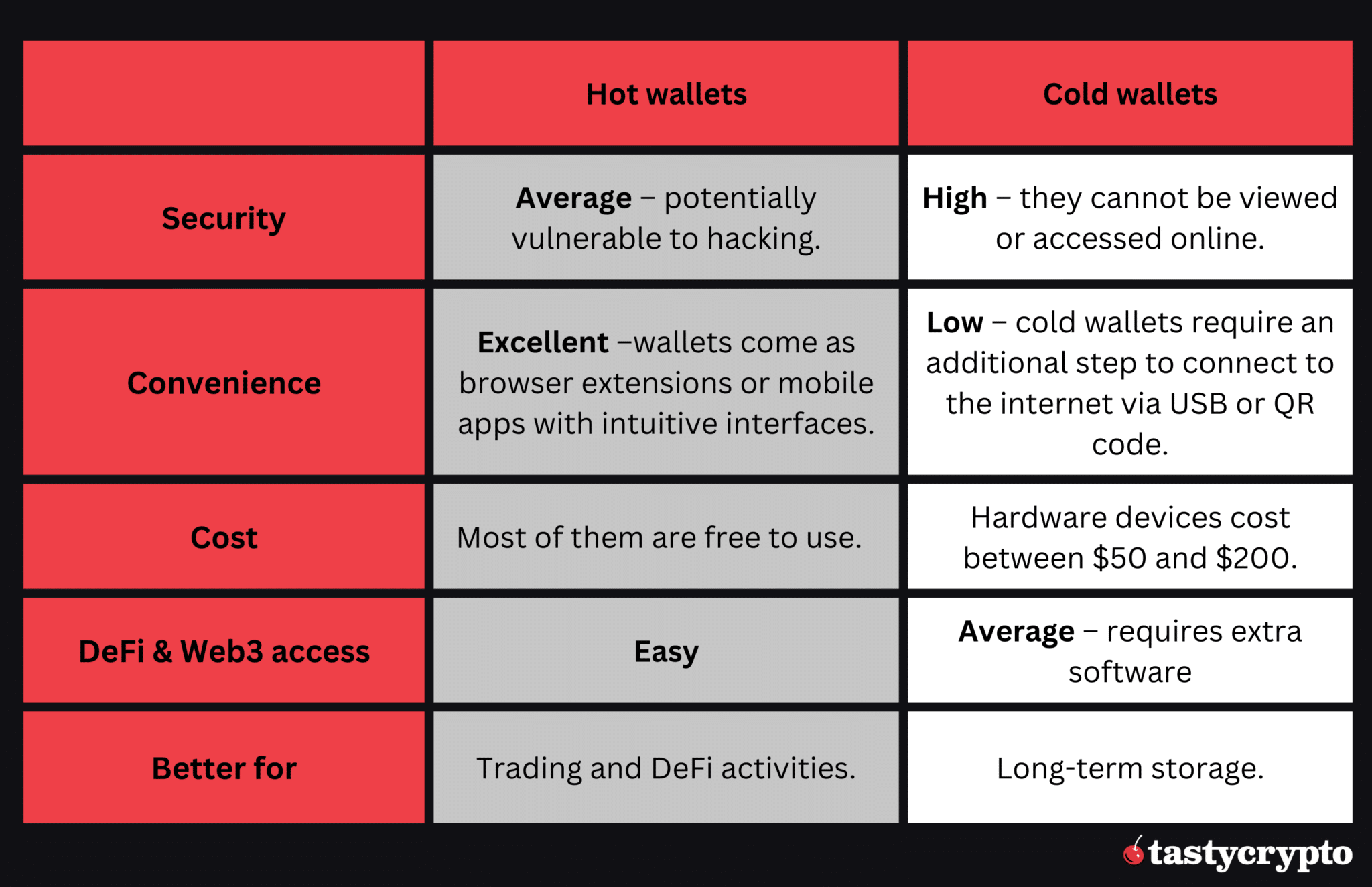 | | Hot wallets | Cold wallets |
|---|---|---|
| Security | Average – potentially vulnerable to hacking. | High – they cannot be viewed or accessed online. |
| Convenience | Excellent –wallets come as browser extensions or mobile apps with intuitive interfaces. | Low – cold wallets require an additional step to connect to the internet via USB or QR code. |
| Cost | Most of them are free to use. | Hardware devices cost between \$50 and \$200. |
| DeFi & Web3 access | Easy | Average – requires extra software |
| Better for | Trading and DeFi activities. | Long-term storage. |

tastycrypto